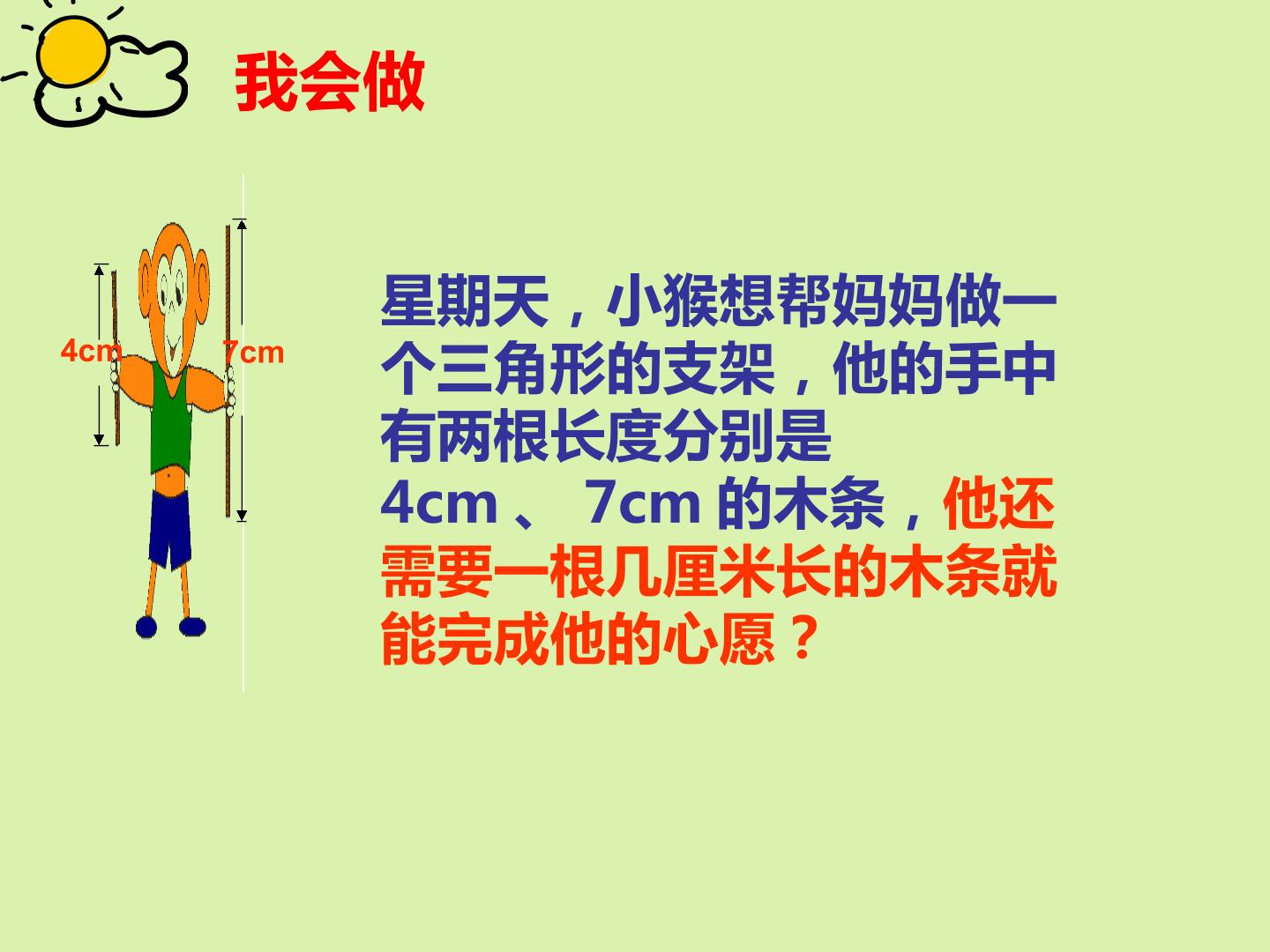 我会做

4cm

7cm

星期天，小猴想帮妈妈做一个三角形的支架，他的手中有两根长度分别是4cm、7cm的木条，他还需要一根几厘米长的木条就能完成他的心愿？